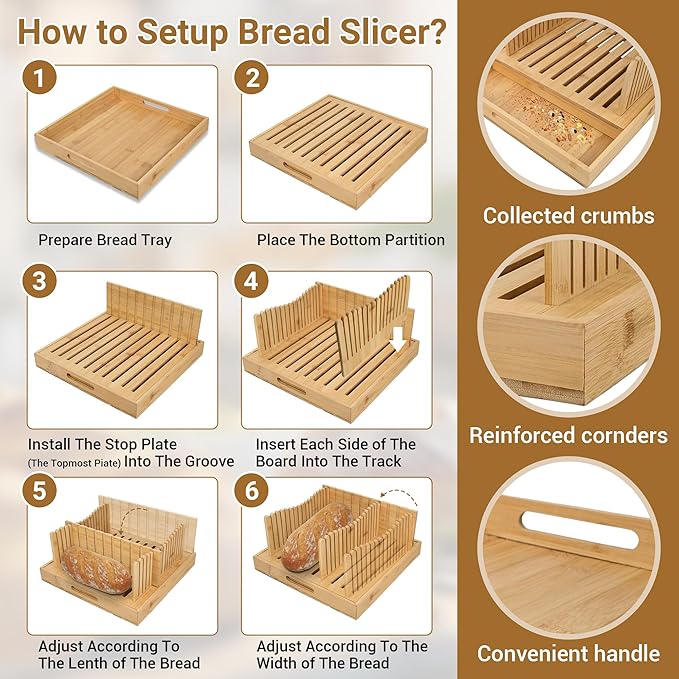 How to Setup Bread Slicer?

1

Prepare Bread Tray

2

Place The Bottom Partition

3

Install The Stop Plate (The Topmost Piate) Into The Groove

4

Insert Each Side of The Board Into The Track

5

Adjust According To The Lenth of The Bread

6

Adjust According To The Width of The Bread

Collected crumbs

Reinforced cornders

Convenient handle